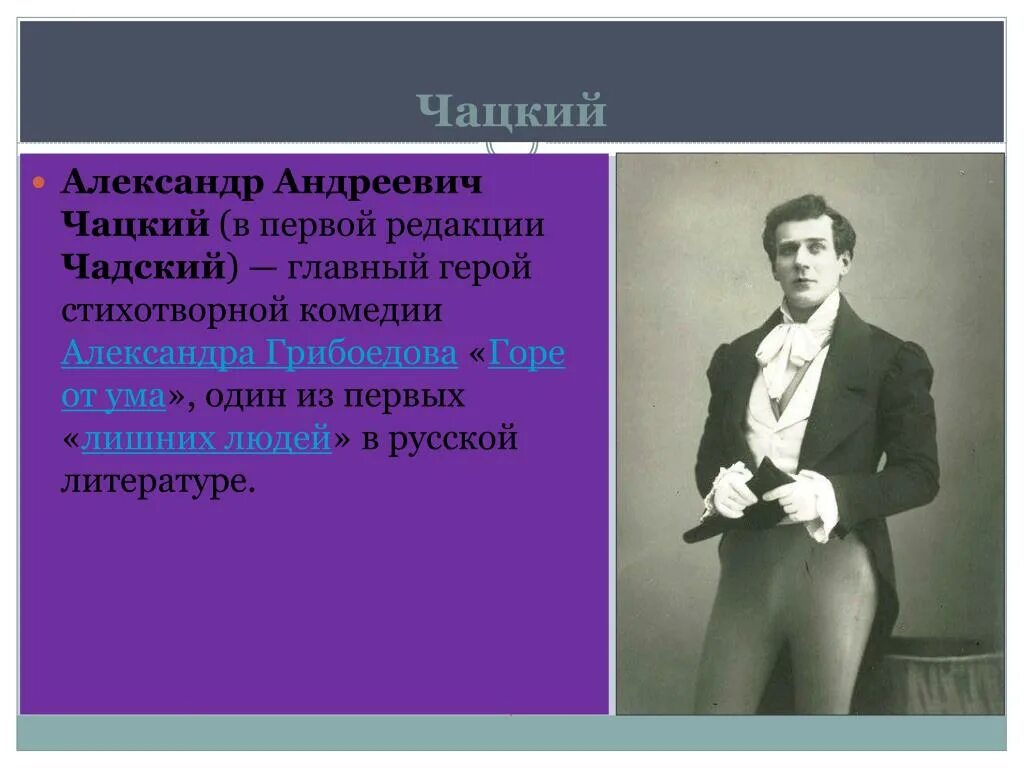 Чацкий

Александр Андреевич Чацкий (в первой редакции Чадский) — главный герой стихотворной комедии Александра Грибоедова «Горе от ума», один из первых «лишних людей» в русской литературе.